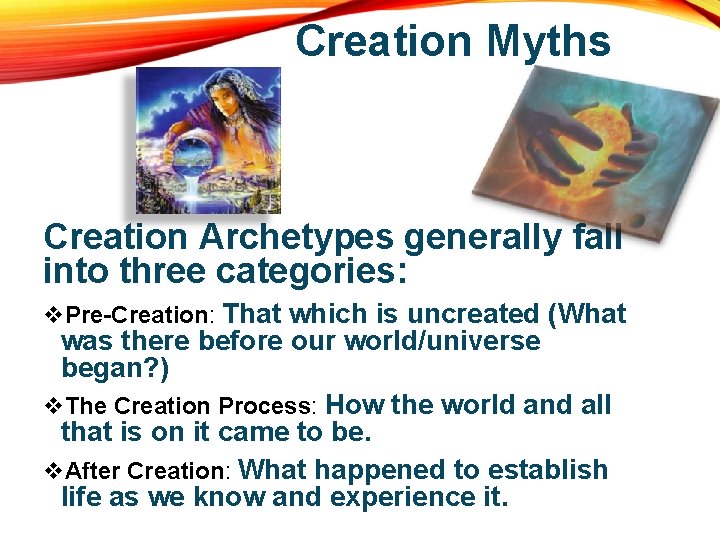 Creation Myths

Creation Archetypes generally fall into three categories:

❖Pre-Creation: That which is uncreated (What was there before our world/universe began?)

❖The Creation Process: How the world and all that is on it came to be.

❖After Creation: What happened to establish life as we know and experience it.